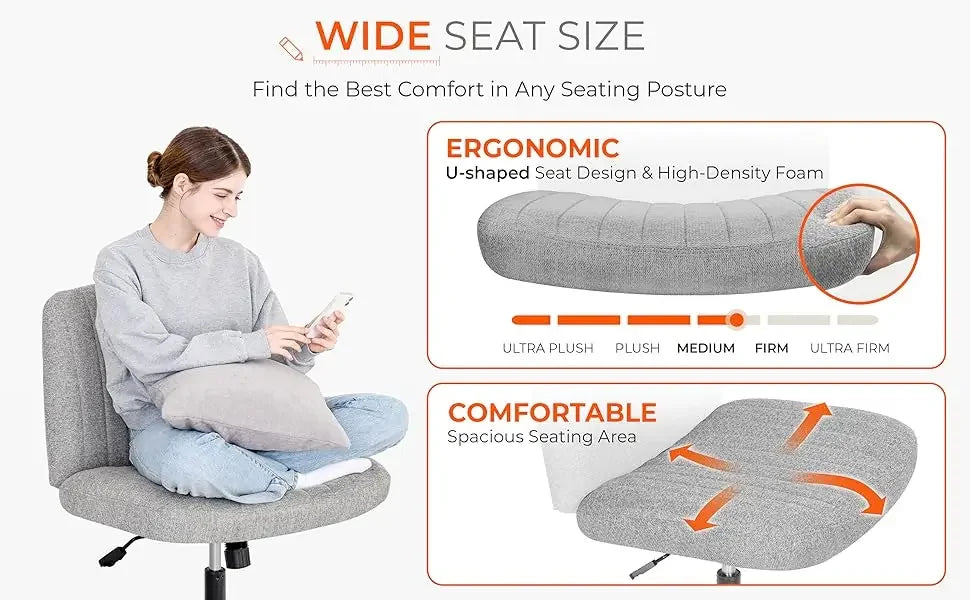 WIDE SEAT SIZE

Find the Best Comfort in Any Seating Posture

ERGONOMIC
U-shaped Seat Design & High-Density Foam

ULTRA PLUSH PLUSH MEDIUM FIRM ULTRA FIRM

COMFORTABLE
Spacious Seating Area